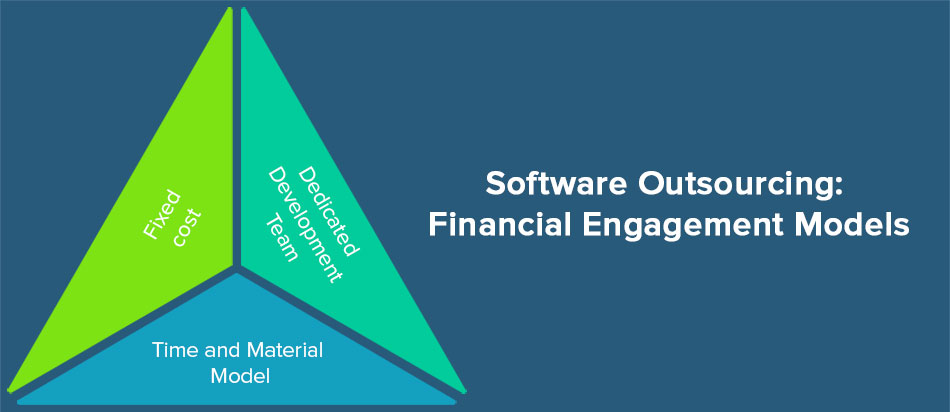 Fixed cost

Dedicated Development Team

Time and Material Model

Software Outsourcing: Financial Engagement Models